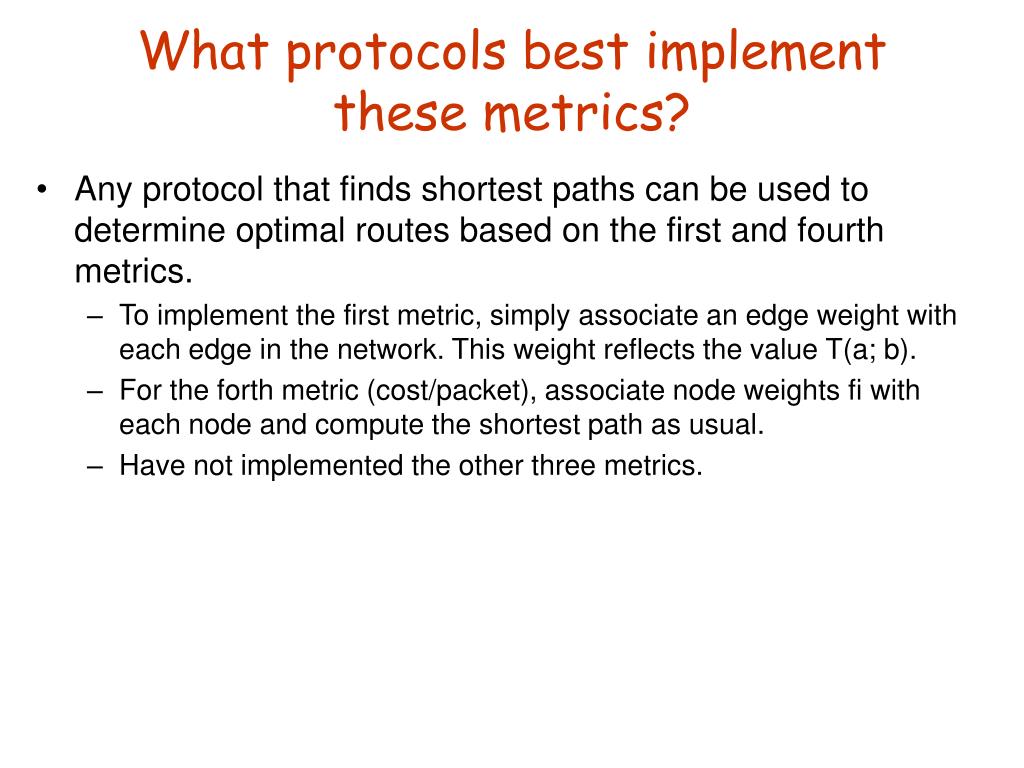 What protocols best implement these metrics?

• Any protocol that finds shortest paths can be used to determine optimal routes based on the first and fourth metrics.

– To implement the first metric, simply associate an edge weight with each edge in the network. This weight reflects the value T(a; b).

– For the forth metric (cost/packet), associate node weights fi with each node and compute the shortest path as usual.

– Have not implemented the other three metrics.